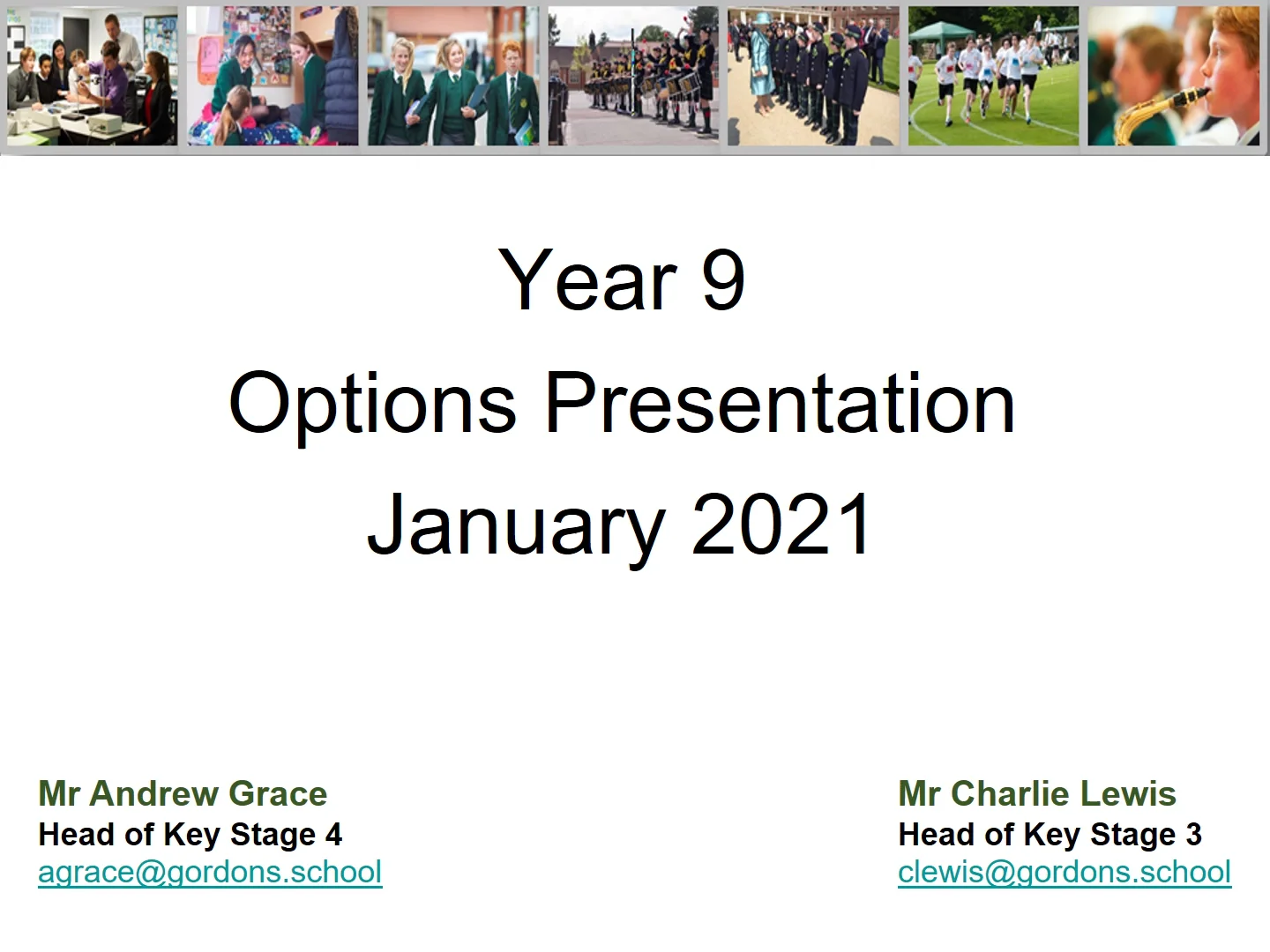 Year 9
Options Presentation
January 2021

Mr Andrew Grace
Head of Key Stage 4
agrace@gordons.school

Mr Charlie Lewis
Head of Key Stage 3
clewis@gordons.school